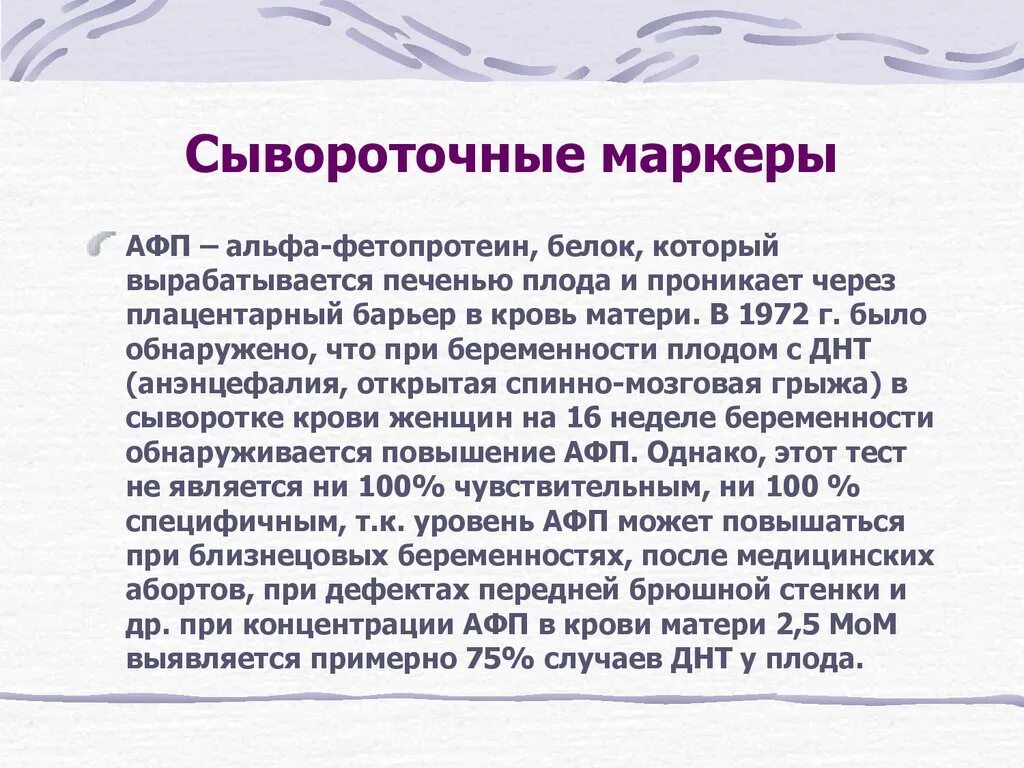 Сывороточные маркеры

АФП – альфа-фетопротеин, белок, который вырабатывается печенью плода и проникает через плацентарный барьер в кровь матери. В 1972 г. было обнаружено, что при беременности плодом с ДНТ (анэнцефалия, открытая спинно-мозговая грыжа) в сыворотке крови женщин на 16 неделе беременности обнаруживается повышение АФП. Однако, этот тест не является ни 100% чувствительным, ни 100 % специфичным, т.к. уровень АФП может повышаться при близнецовых беременностях, после медицинских абортов, при дефектах передней брюшной стенки и др. при концентрации АФП в крови матери 2,5 МоМ выявляется примерно 75% случаев ДНТ у плода.